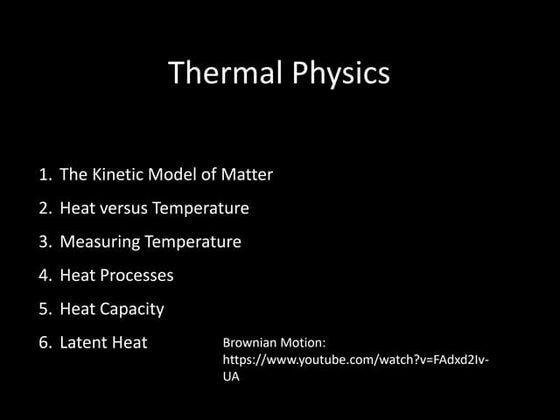 Thermal Physics

1. The Kinetic Model of Matter
2. Heat versus Temperature
3. Measuring Temperature
4. Heat Processes
5. Heat Capacity
6. Latent Heat

Brownian Motion:
https://www.youtube.com/watch?v=FAdxd2Iv-UA